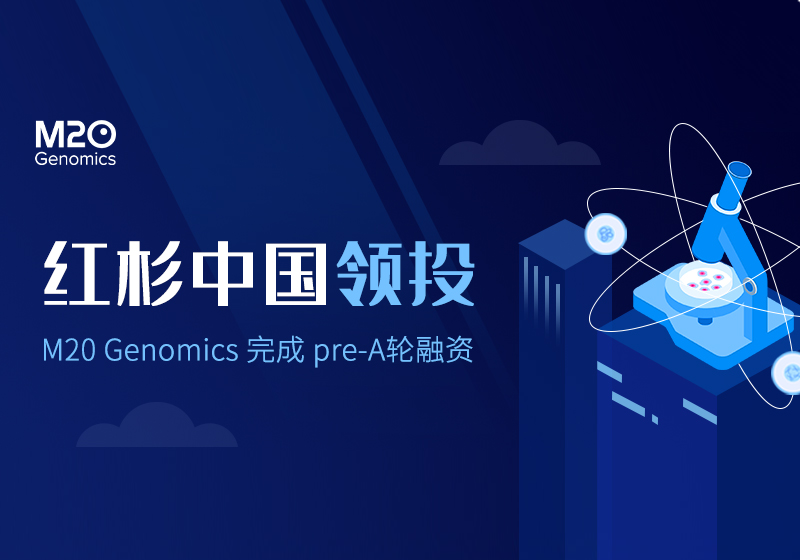 M20
Genomics

红杉中国领投

M20 Genomics 完成 pre-A轮融资